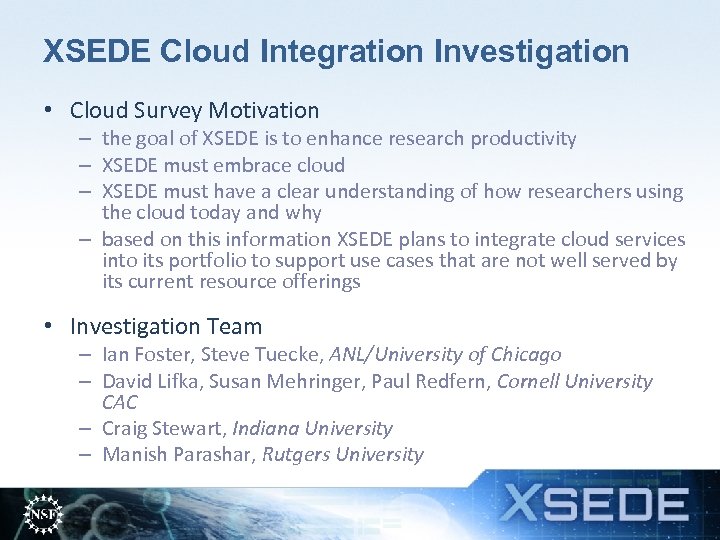 XSEDE Cloud Integration Investigation

• Cloud Survey Motivation
– the goal of XSEDE is to enhance research productivity
– XSEDE must embrace cloud
– XSEDE must have a clear understanding of how researchers using the cloud today and why
– based on this information XSEDE plans to integrate cloud services into its portfolio to support use cases that are not well served by its current resource offerings

• Investigation Team
– Ian Foster, Steve Tuecke, ANL/University of Chicago
– David Lifka, Susan Mehringer, Paul Redfern, Cornell University CAC
– Craig Stewart, Indiana University
– Manish Parashar, Rutgers University

NSF

XSEDE